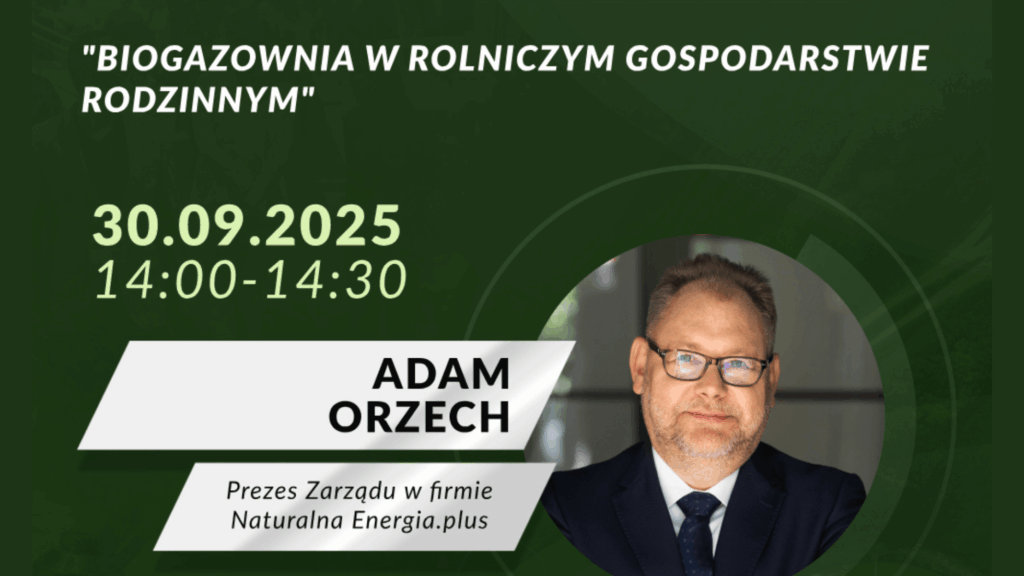 "BIOGAZOWNIA W ROLNICZYM GOSPODARSTWIE RODZINNYM"

30.09.2025
14:00-14:30

ADAM ORZECH

Prezes Zarządu w firmie Naturalna Energia.plus